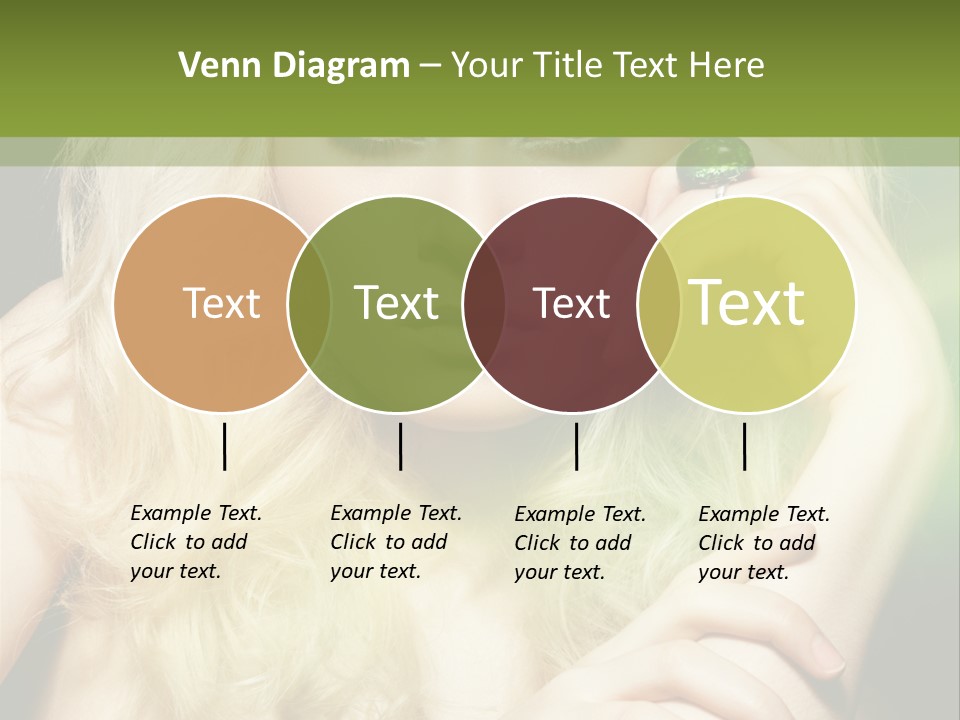 Venn Diagram – Your Title Text Here

Text

Text

Text

Text

Example Text. Click to add your text.

Example Text. Click to add your text.

Example Text. Click to add your text.

Example Text. Click to add your text.